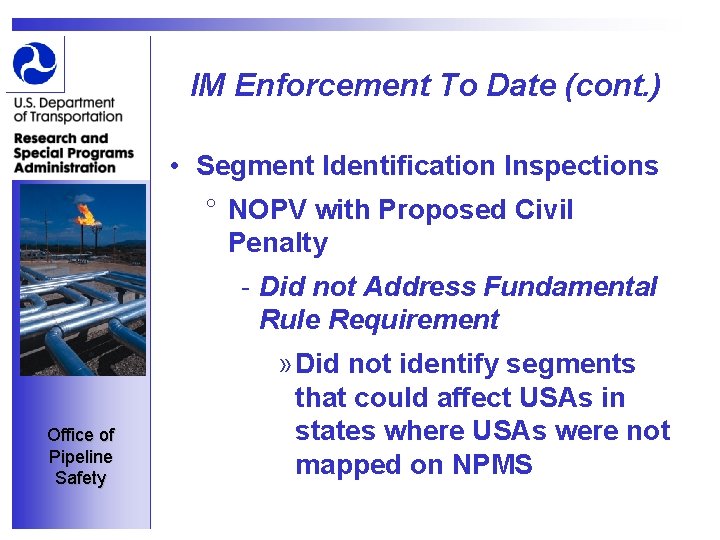 U.S. Department of Transportation

Research and Special Programs Administration

Office of Pipeline Safety

IM Enforcement To Date (cont.)

• Segment Identification Inspections

° NOPV with Proposed Civil Penalty

- Did not Address Fundamental Rule Requirement

» Did not identify segments that could affect USAs in states where USAs were not mapped on NPMS